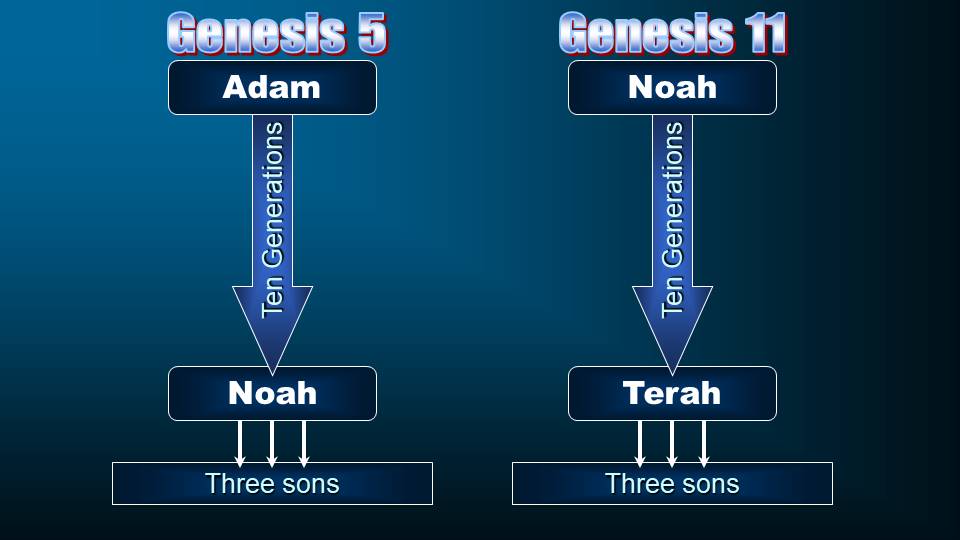 Genesis 5

Adam

Ten Generations

Noah

Three sons

Genesis 11

Noah

Ten Generations

Terah

Three sons